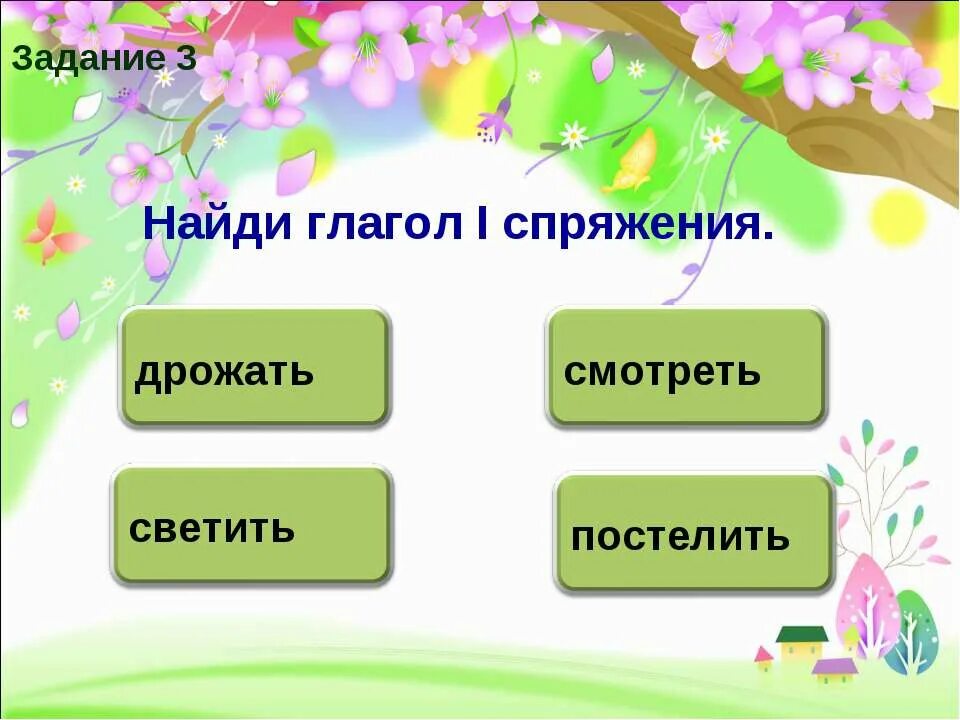 Задание 3

Найди глагол I спряжения.

дрожать

смотреть

светить

постелить